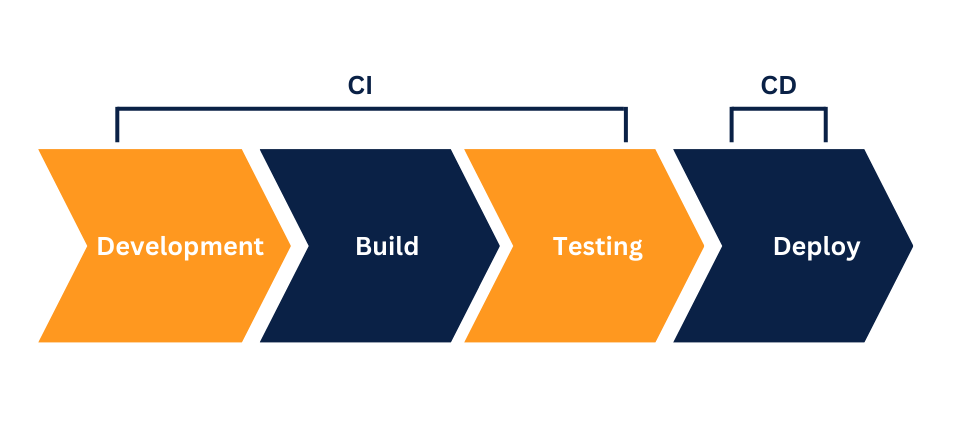 CI

CD

Development

Build

Testing

Deploy